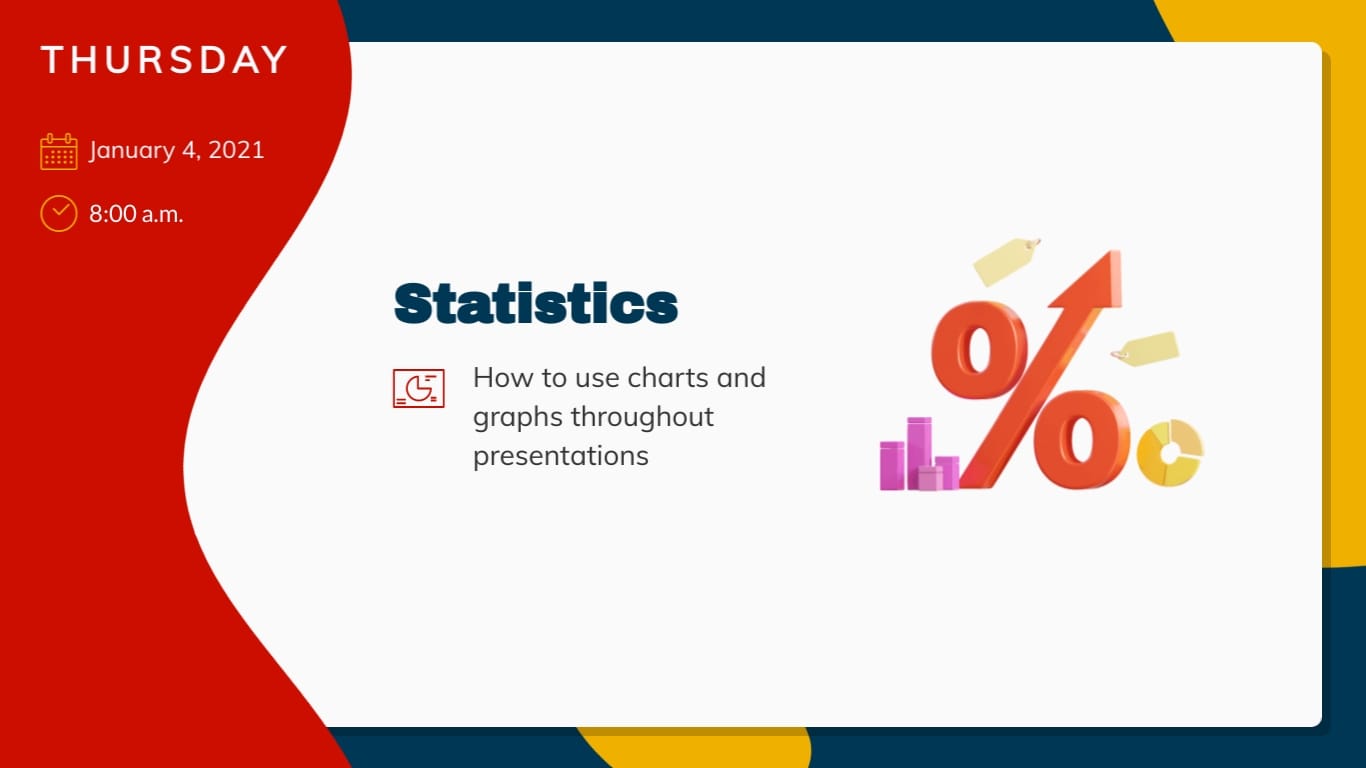 THURSDAY

January 4, 2021

8:00 a.m.

Statistics

How to use charts and graphs throughout presentations